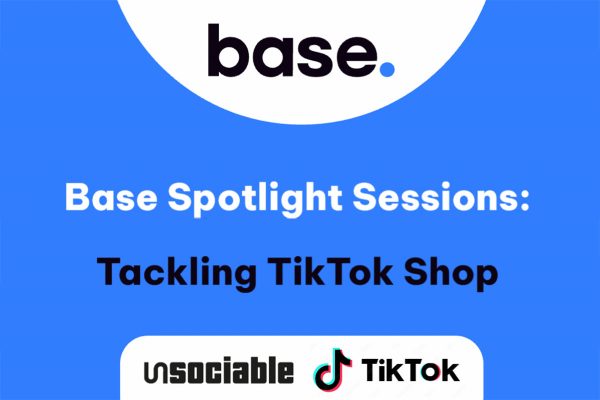 base.

Base Spotlight Sessions:

Tackling TikTok Shop

unsociable TikTok